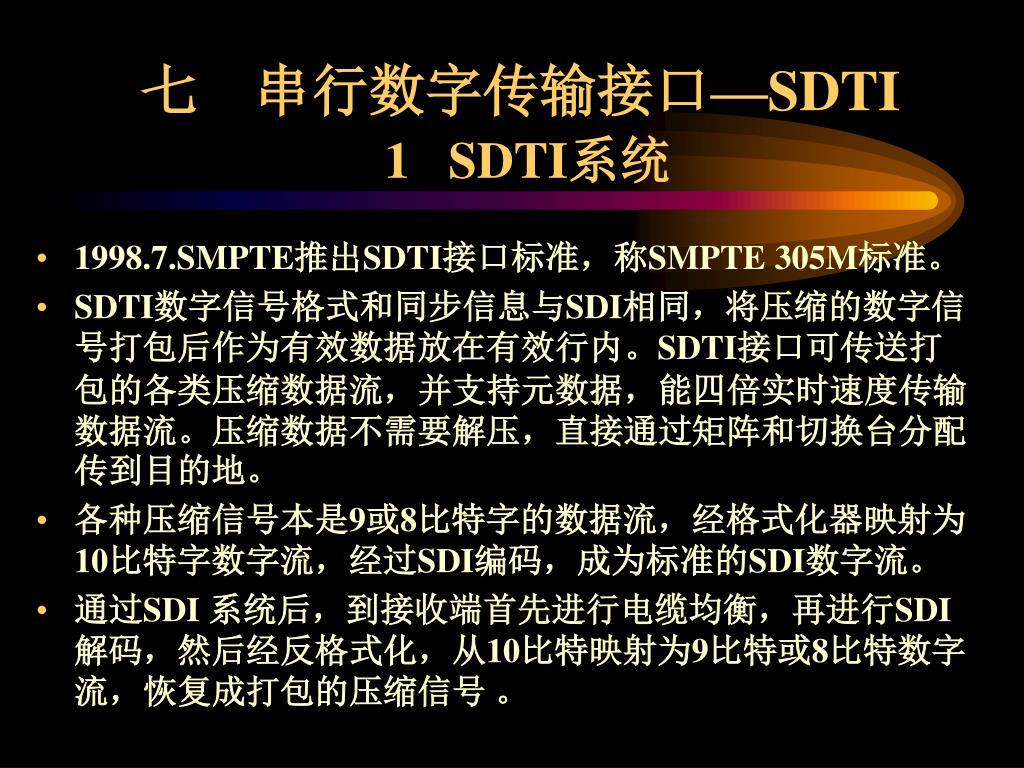 七　串行数字传输接口—SDTI
1　SDTI系统

• 1998.7.SMPTE推出SDTI接口标准，称SMPTE 305M标准。
• SDTI数字信号格式和同步信息与SDI相同，将压缩的数字信号打包后作为有效数据放在有效行内。SDTI接口可传送打包的各类压缩数据流，并支持元数据，能四倍实时速度传输数据流。压缩数据不需要解压，直接通过矩阵和切换台分配传到目的地。
• 各种压缩信号本是9或8比特字的数据流，经格式化器映射为10比特字数字流，经过SDI编码，成为标准的SDI数字流。
• 通过SDI 系统后，到接收端首先进行电缆均衡，再进行SDI解码，然后经反格式化，从10比特映射为9比特或8比特数字流，恢复成打包的压缩信号 。